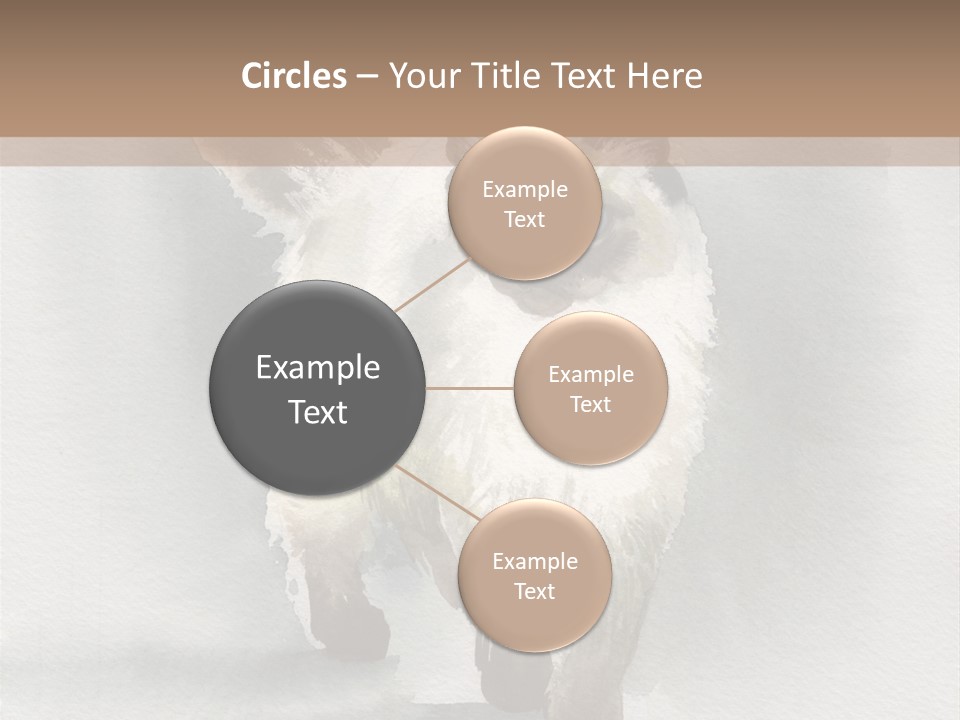 Circles – Your Title Text Here

Example Text

Example Text

Example Text

Example Text